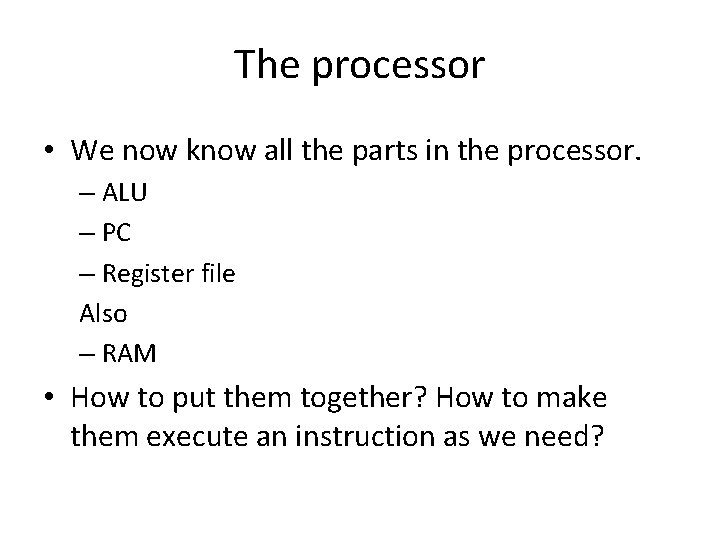 The processor

• We now know all the parts in the processor.
– ALU
– PC
– Register file
Also
– RAM

• How to put them together? How to make them execute an instruction as we need?